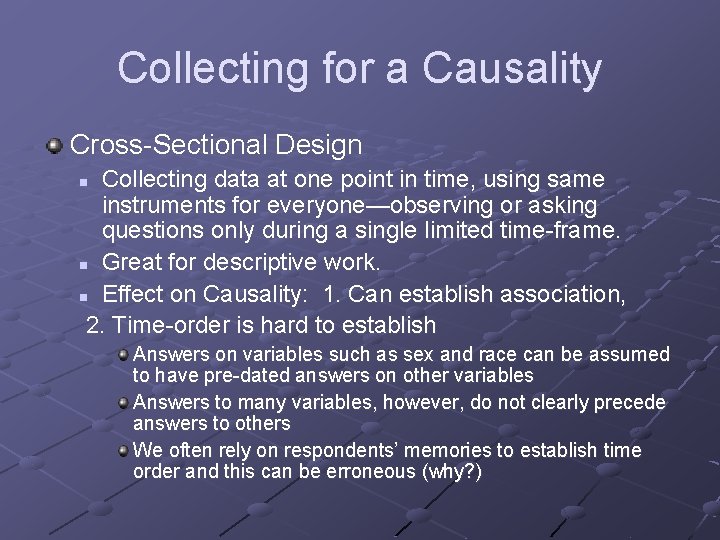 Collecting for a Causality

Cross-Sectional Design

Collecting data at one point in time, using same instruments for everyone—observing or asking questions only during a single limited time-frame.

Great for descriptive work.

Effect on Causality: 1. Can establish association, 2. Time-order is hard to establish

Answers on variables such as sex and race can be assumed to have pre-dated answers on other variables

Answers to many variables, however, do not clearly precede answers to others

We often rely on respondents' memories to establish time order and this can be erroneous (why?)